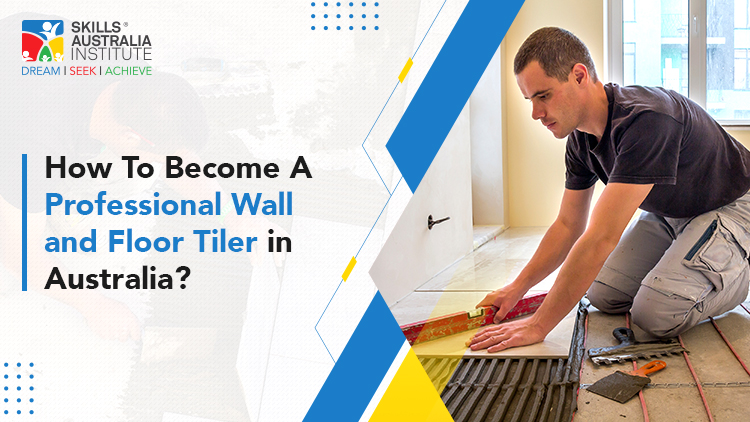 SKILLS® AUSTRALIA INSTITUTE
DREAM | SEEK | ACHIEVE

How To Become A Professional Wall and Floor Tiler in Australia?